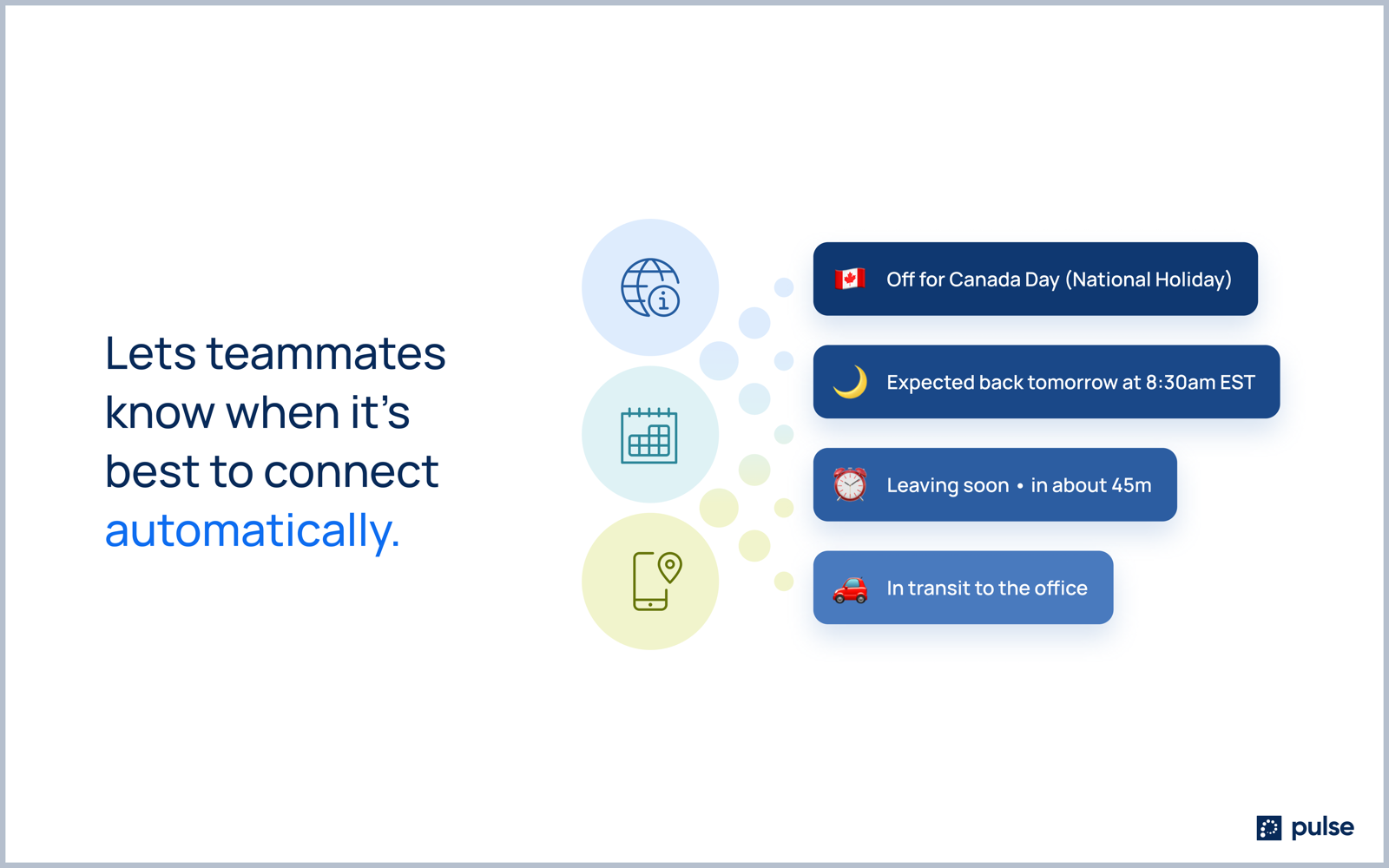 Lets teammates know when it’s best to connect automatically.

Off for Canada Day (National Holiday)

Expected back tomorrow at 8:30am EST

Leaving soon • in about 45m

In transit to the office

pulse